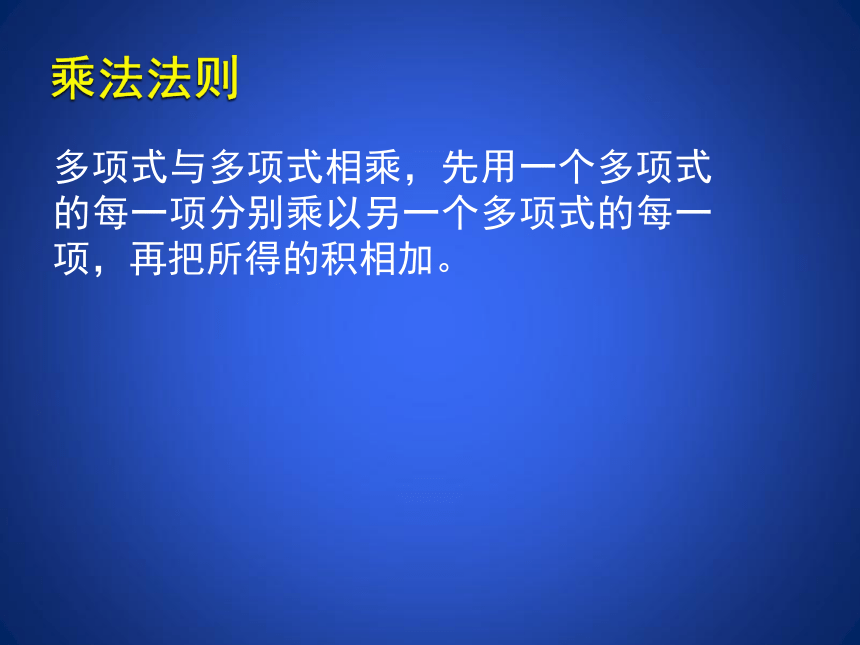 乘法法则

多项式与多项式相乘，先用一个多项式的每一项分别乘以另一个多项式的每一项，再把所得的积相加。